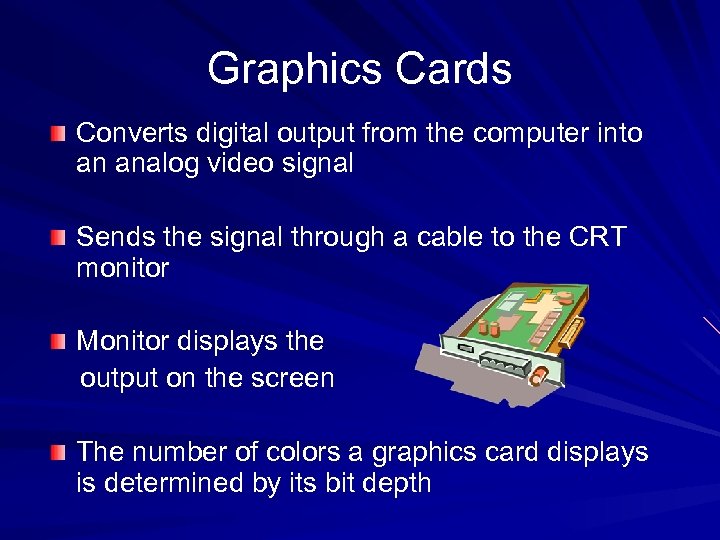 Graphics Cards

Converts digital output from the computer into an analog video signal

Sends the signal through a cable to the CRT monitor

Monitor displays the output on the screen

The number of colors a graphics card displays is determined by its bit depth